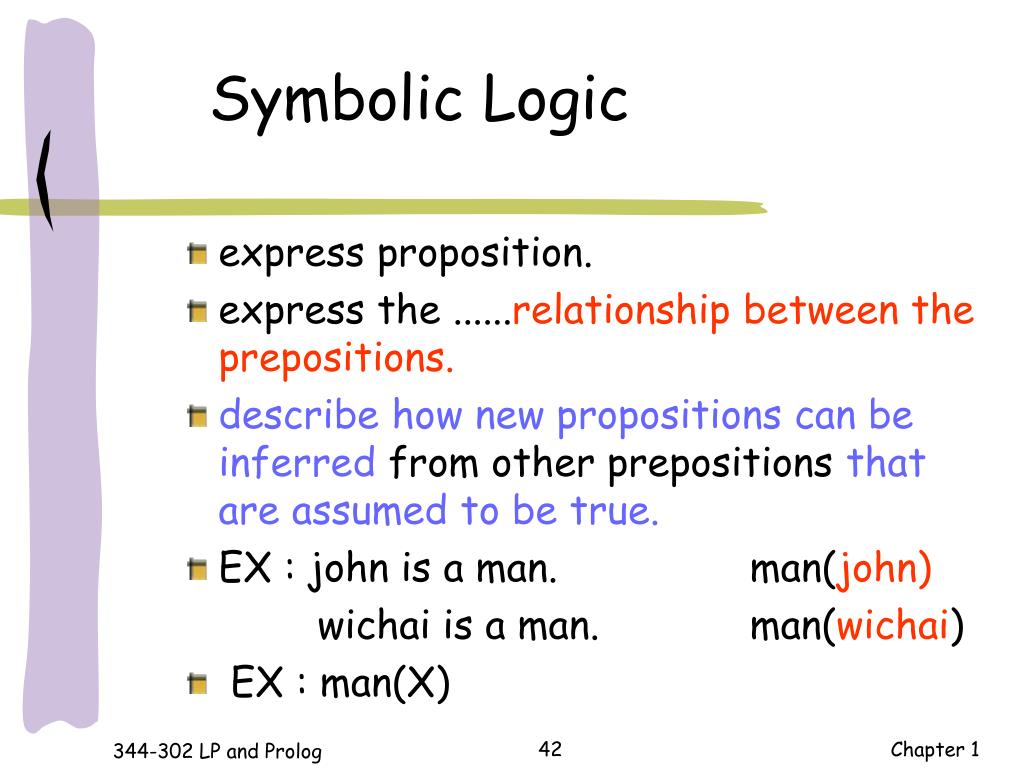 Symbolic Logic

express proposition.

express the ......relationship between the prepositions.

describe how new propositions can be inferred from other prepositions that are assumed to be true.

EX : john is a man. man(john)
wichai is a man. man(wichai)

EX : man(X)

344-302 LP and Prolog 42 Chapter 1